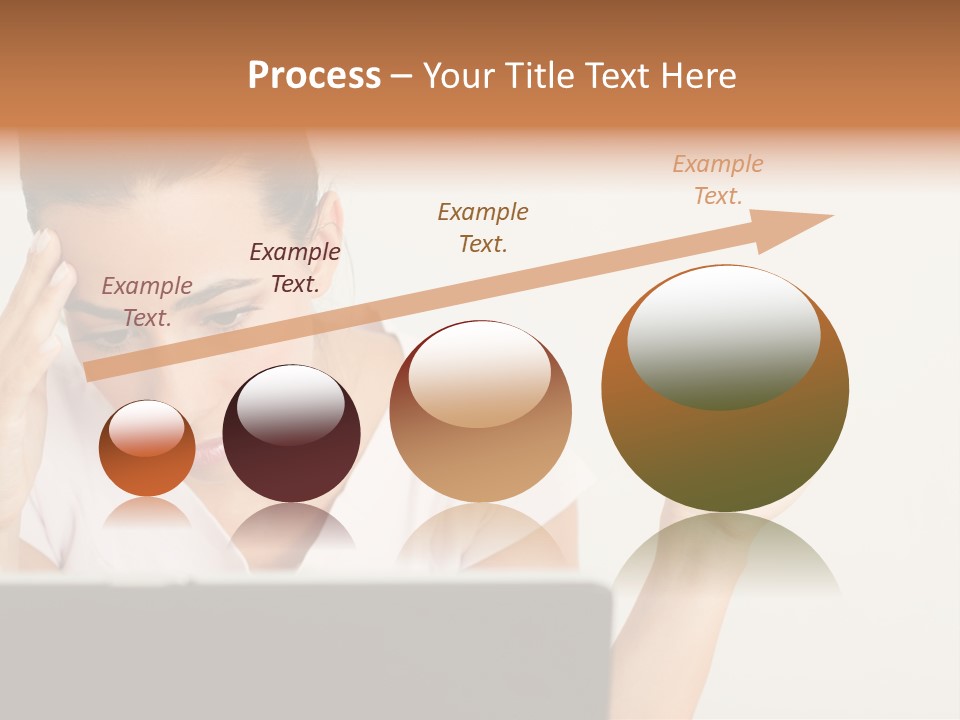 Process – Your Title Text Here

Example Text.

Example Text.

Example Text.

Example Text.